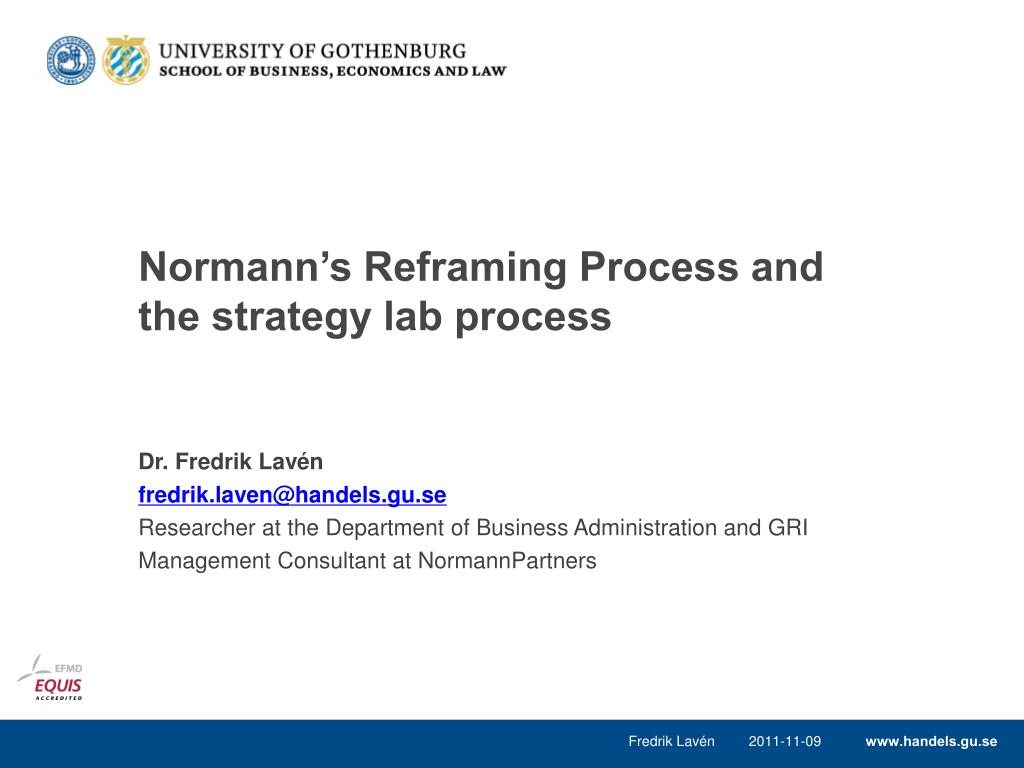 UNIVERSITY OF GOTHENBURG
SCHOOL OF BUSINESS, ECONOMICS AND LAW

Normann's Reframing Process and the strategy lab process

Dr. Fredrik Lavén
fredrik.laven@handels.gu.se
Researcher at the Department of Business Administration and GRI
Management Consultant at NormannPartners

EFMD
EQUIS
ACCREDITED

Fredrik Lavén 2011-11-09 www.handels.gu.se